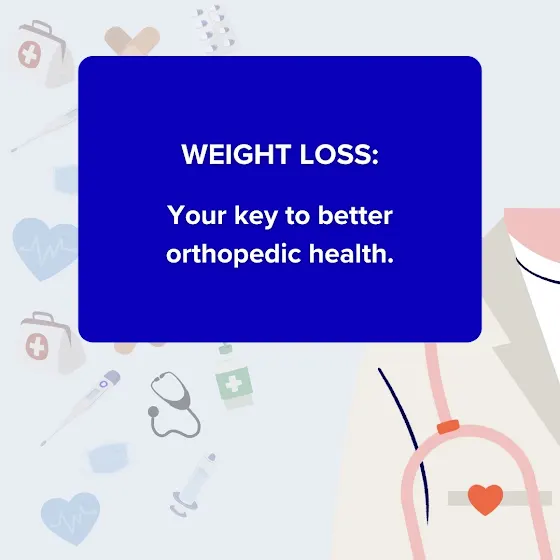 WEIGHT LOSS:

Your key to better orthopedic health.